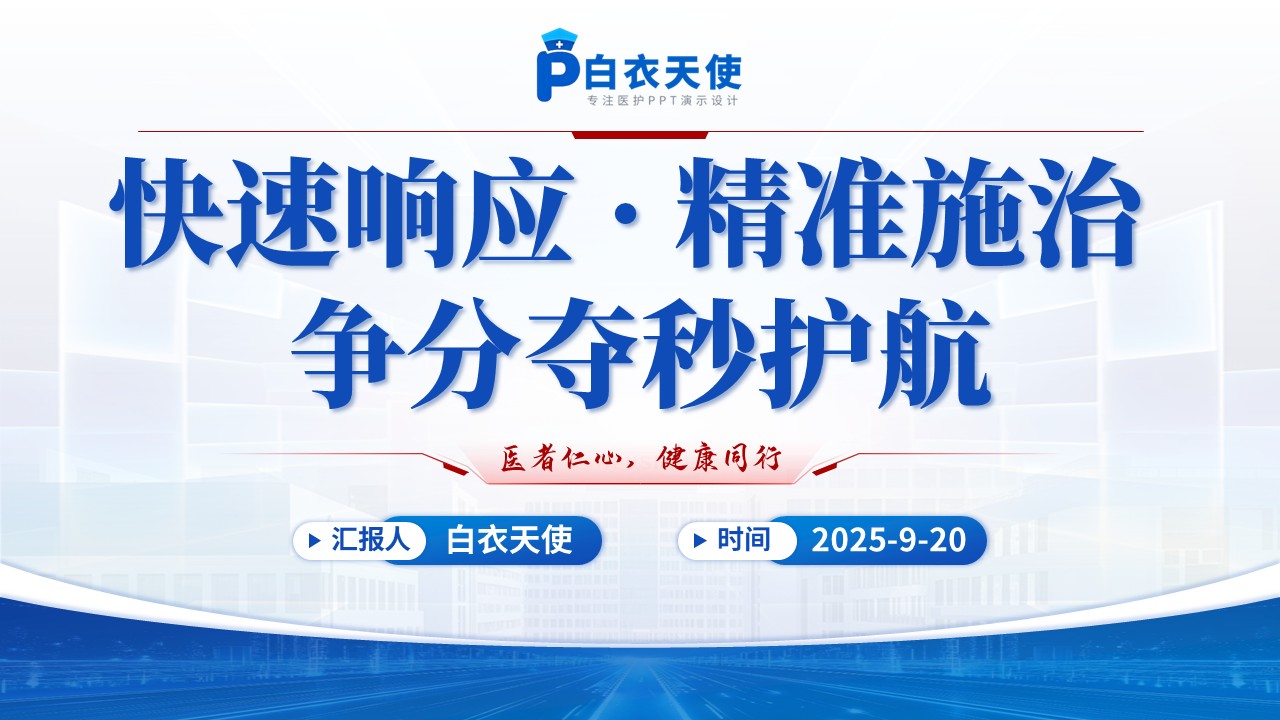 白衣天使
专注医护PPT演示设计

快速响应·精准施治
争分夺秒护航

医者仁心，健康同行

汇报人 白衣天使

时间 2025-9-20